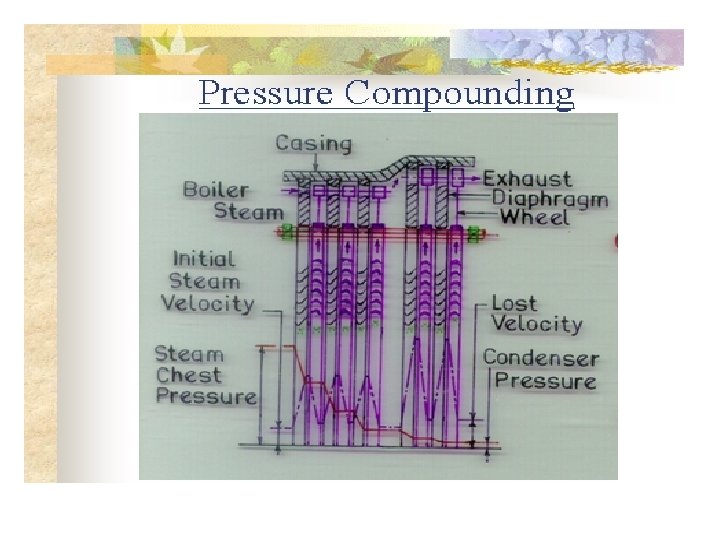 Pressure Compounding

Casing

Boiler Steam

Exhaust

Diaphragm

Wheel

Initial Steam Velocity

Lost Velocity

Steam Chest Pressure

Condenser Pressure